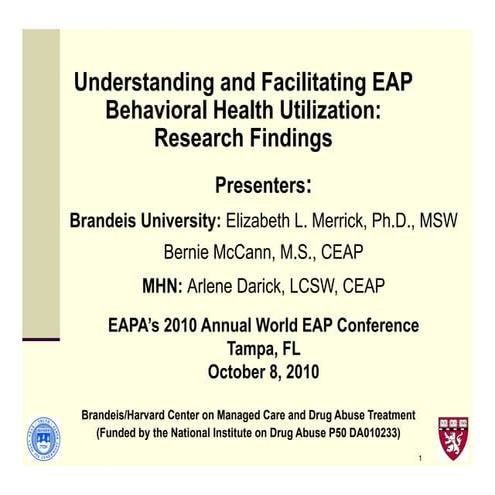 Understanding and Facilitating EAP Behavioral Health Utilization: Research Findings

Presenters:

Brandeis University: Elizabeth L. Merrick, Ph.D., MSW

Bernie McCann, M.S., CEAP

MHN: Arlene Darick, LCSW, CEAP

EAPA's 2010 Annual World EAP Conference
Tampa, FL
October 8, 2010

Brandeis/Harvard Center on Managed Care and Drug Abuse Treatment
(Funded by the National Institute on Drug Abuse P50 DA010233)

1